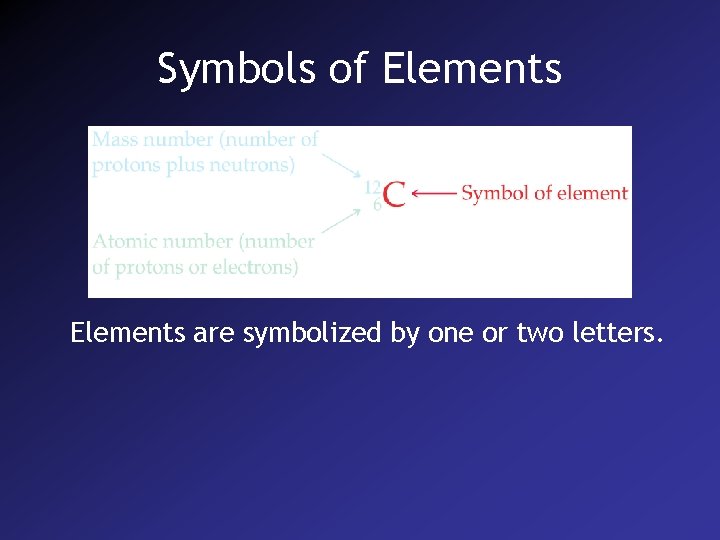 Symbols of Elements

Mass number (number of protons plus neutrons)

$^{12}_{6}C$

Symbol of element

Atomic number (number of protons or electrons)

Elements are symbolized by one or two letters.